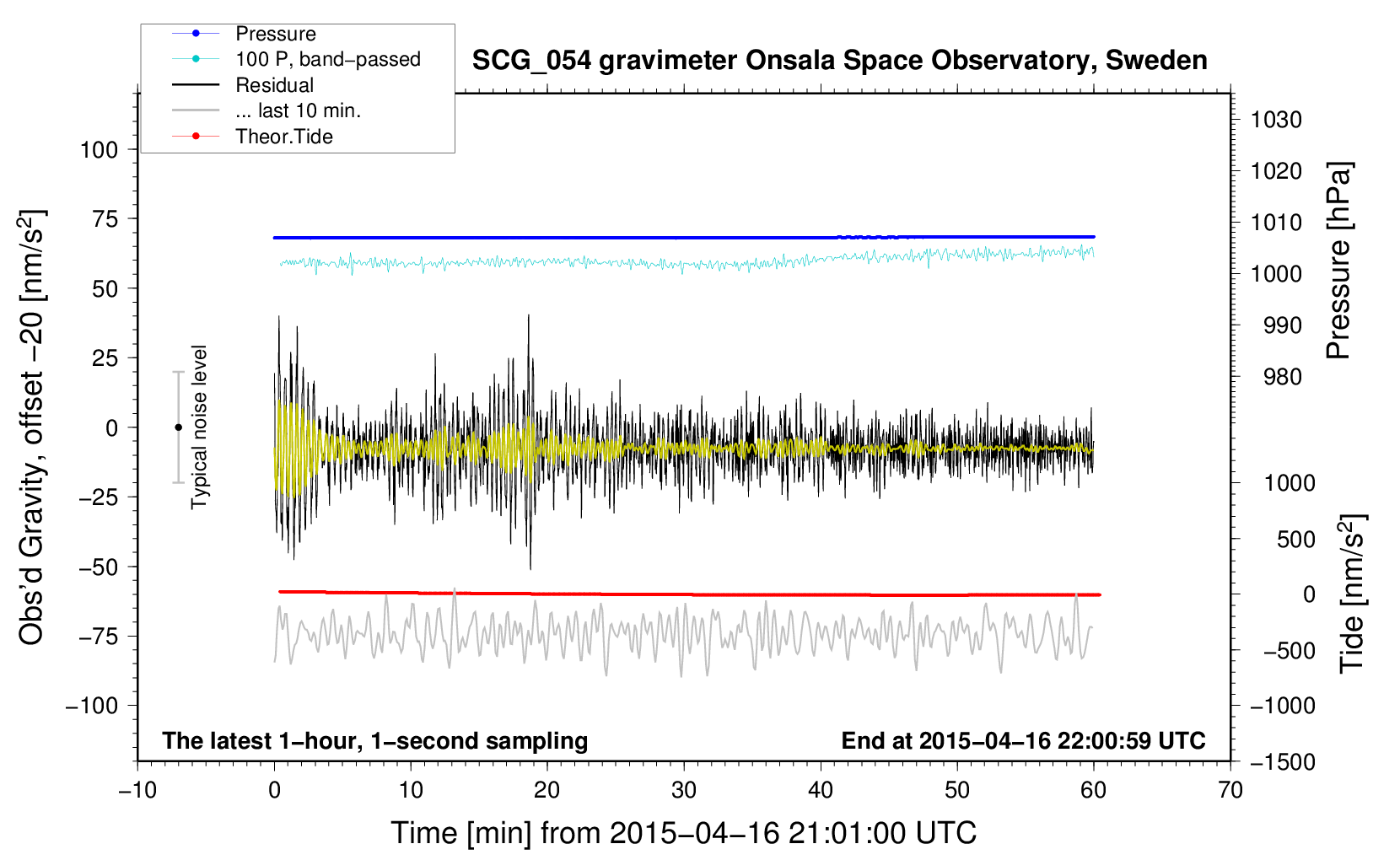 Pressure
100 P, band−passed
Residual
... last 10 min.
Theor.Tide

SCG_054 gravimeter Onsala Space Observatory, Sweden

Obs'd Gravity, offset −20 [nm/s$^2$]

100
75
50
25
0
−25
−50
−75
−100

Typical noise level

1030
1020
1010
1000
990
980

Pressure [hPa]

1000
500
0
−500
−1000
−1500

Tide [nm/s$^2$]

The latest 1−hour, 1−second sampling

End at 2015−04−16 22:00:59 UTC

−10
0
10
20
30
40
50
60
70

Time [min] from 2015−04−16 21:01:00 UTC